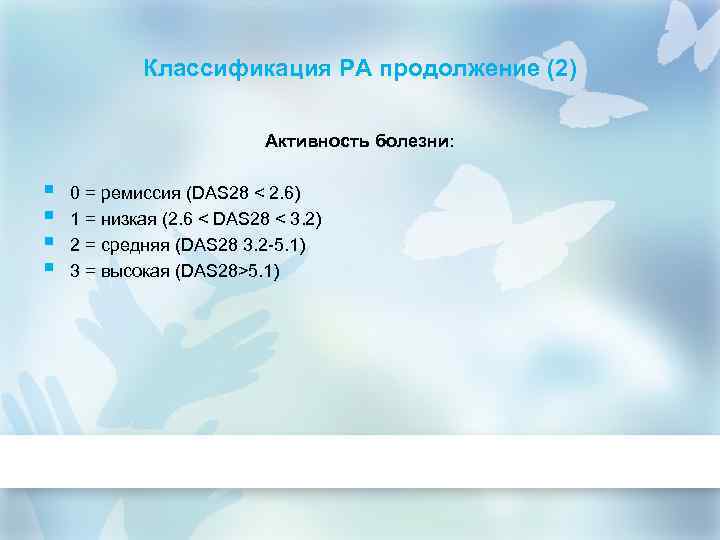 Классификация РА продолжение (2)

Активность болезни:

- 0 = ремиссия (DAS28 < 2.6)
- 1 = низкая (2.6 < DAS28 < 3.2)
- 2 = средняя (DAS28 3.2-5.1)
- 3 = высокая (DAS28>5.1)